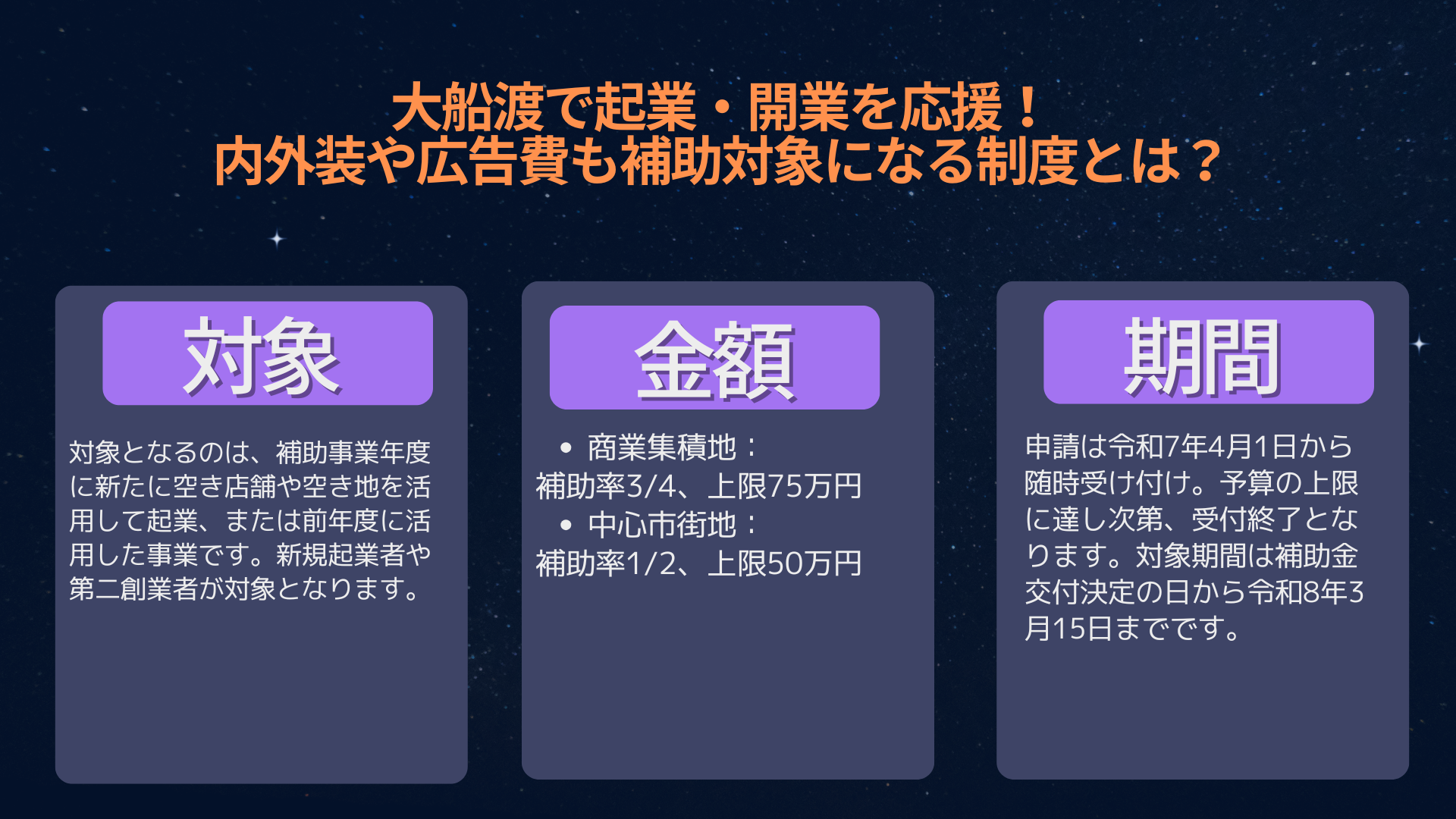 大船渡で起業・開業を応援！
内外装や広告費も補助対象になる制度とは？

対象

対象となるのは、補助事業年度に新たに空き店舗や空き地を活用して起業、または前年度に活用した事業です。新規起業者や第二創業者が対象となります。

金額

• 商業集積地：
補助率3/4、上限75万円
• 中心市街地：
補助率1/2、上限50万円

期間

申請は令和7年4月1日から随時受け付け。予算の上限に達し次第、受付終了となります。対象期間は補助金交付決定の日から令和8年3月15日までです。